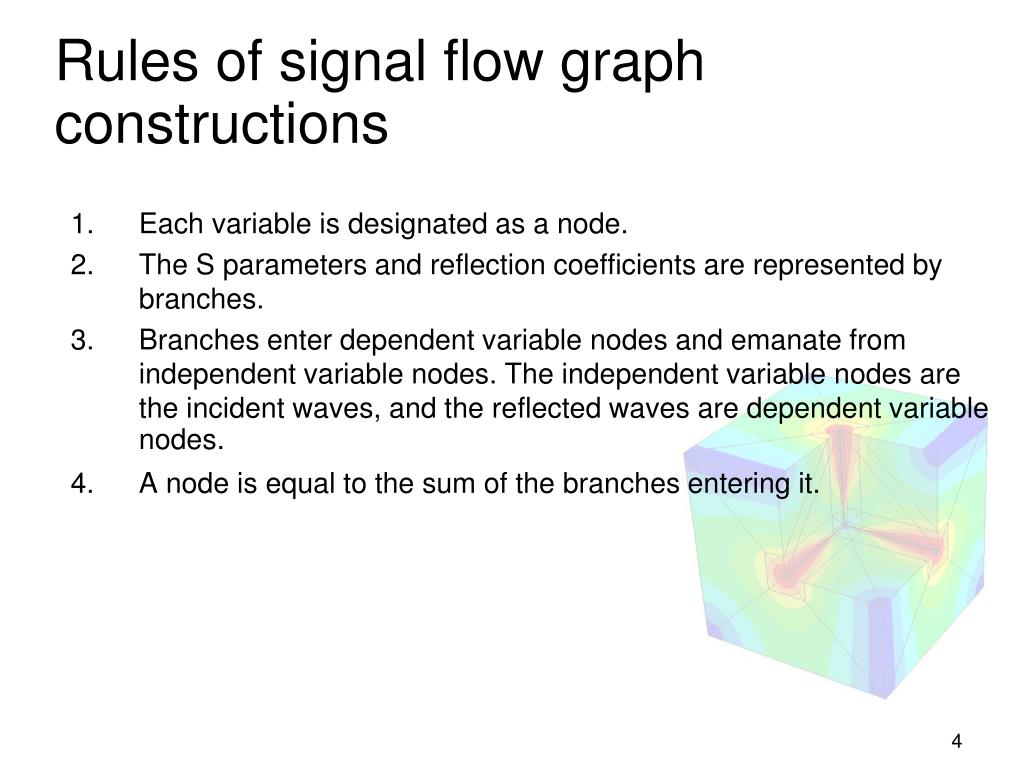 Rules of signal flow graph constructions

1. Each variable is designated as a node.
2. The S parameters and reflection coefficients are represented by branches.
3. Branches enter dependent variable nodes and emanate from independent variable nodes. The independent variable nodes are the incident waves, and the reflected waves are dependent variable nodes.
4. A node is equal to the sum of the branches entering it.

4